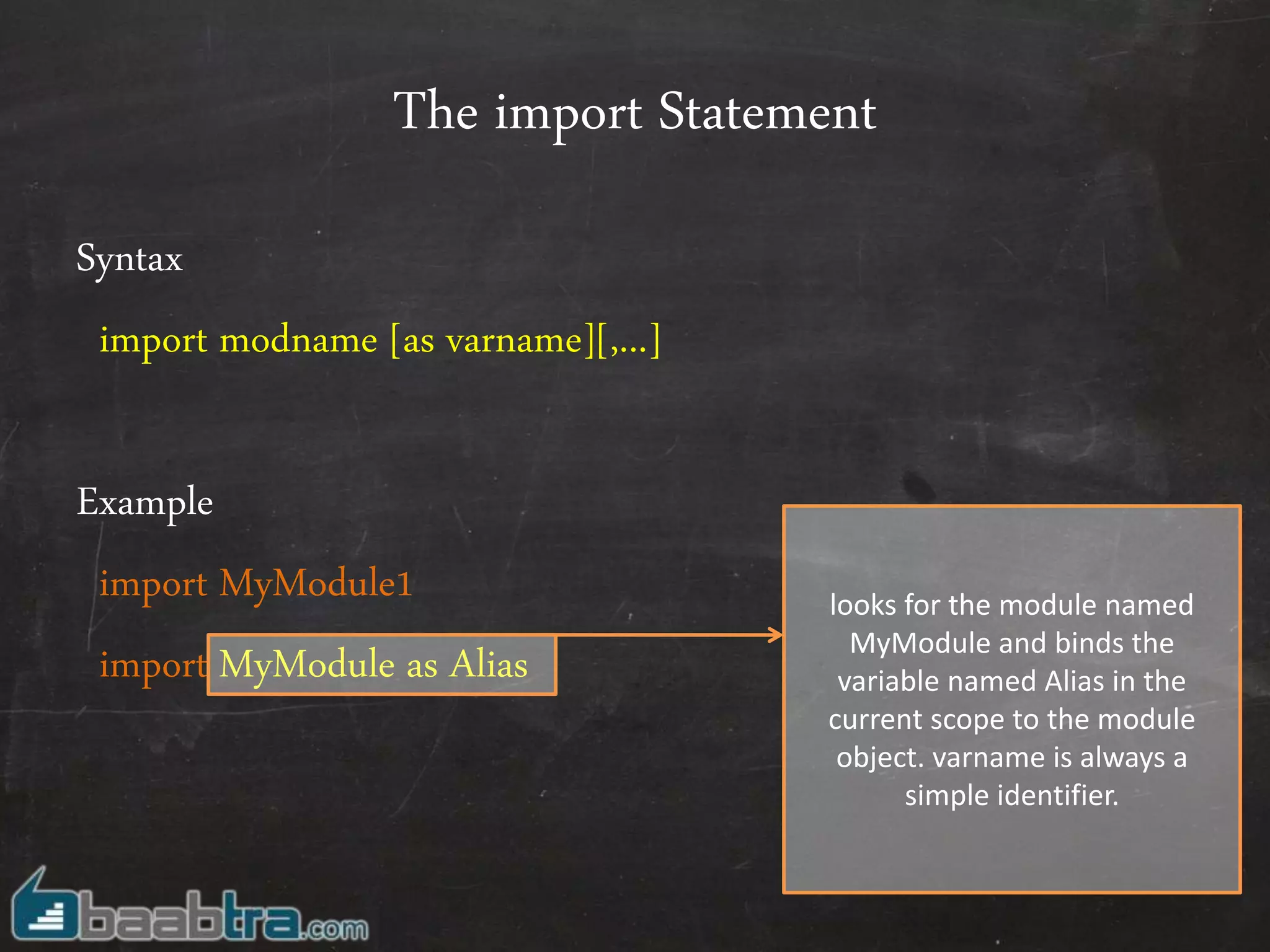 The import Statement

Syntax

import modname [as varname][,...]

Example

import MyModule1

import MyModule as Alias

looks for the module named MyModule and binds the variable named Alias in the current scope to the module object. varname is always a simple identifier.

baabtra.com